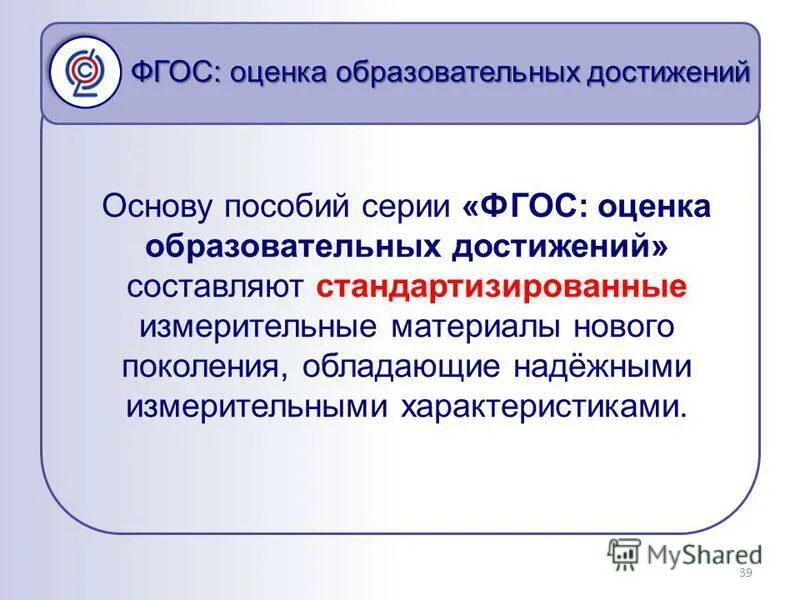 ФГОС: оценка образовательных достижений

Основу пособий серии «ФГОС: оценка образовательных достижений» составляют стандартизированные измерительные материалы нового поколения, обладающие надёжными измерительными характеристиками.

MyShared

39